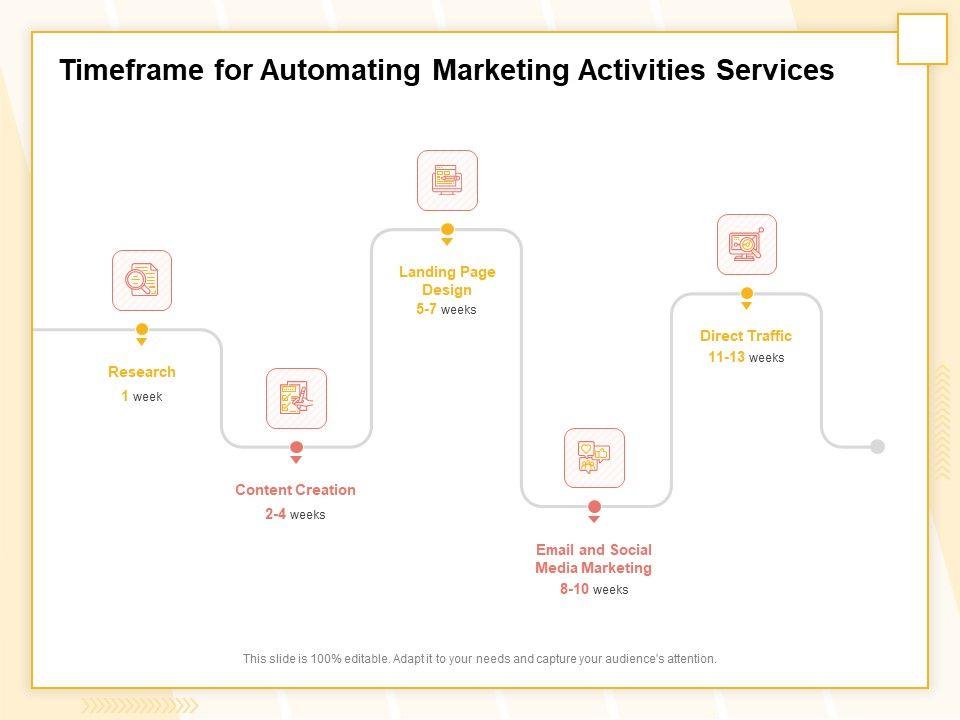 Timeframe for Automating Marketing Activities Services

Research
1 week

Content Creation
2-4 weeks

Landing Page Design
5-7 weeks

Email and Social Media Marketing
8-10 weeks

Direct Traffic
11-13 weeks

This slide is 100% editable. Adapt it to your needs and capture your audience's attention.